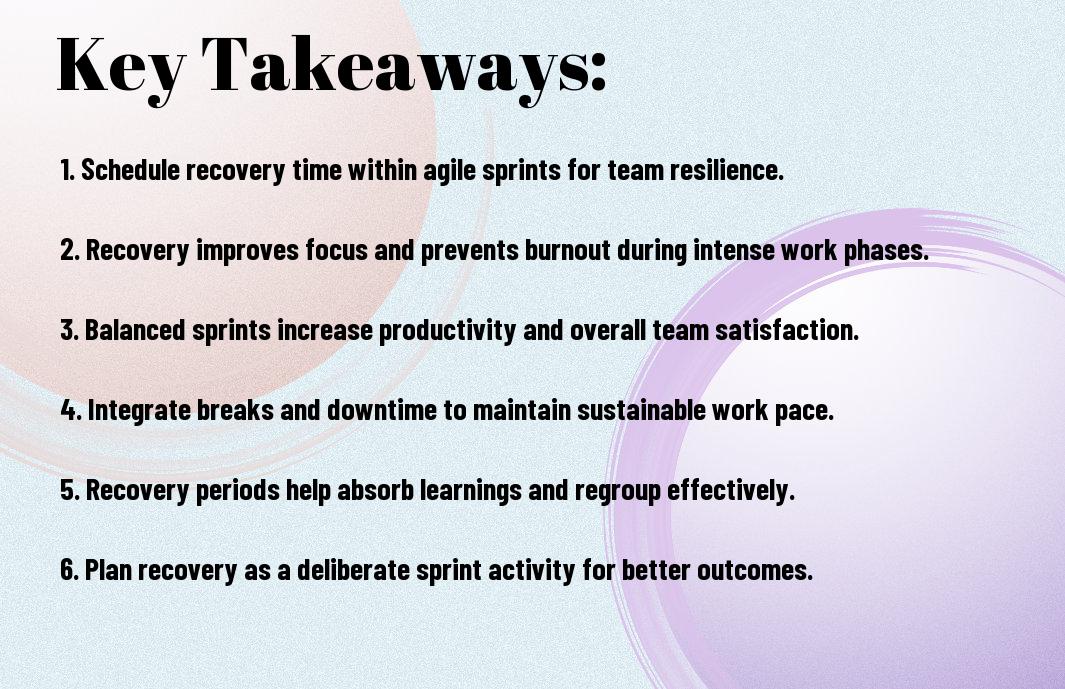 Key Takeaways:

1. Schedule recovery time within agile sprints for team resilience.

2. Recovery improves focus and prevents burnout during intense work phases.

3. Balanced sprints increase productivity and overall team satisfaction.

4. Integrate breaks and downtime to maintain sustainable work pace.

5. Recovery periods help absorb learnings and regroup effectively.

6. Plan recovery as a deliberate sprint activity for better outcomes.